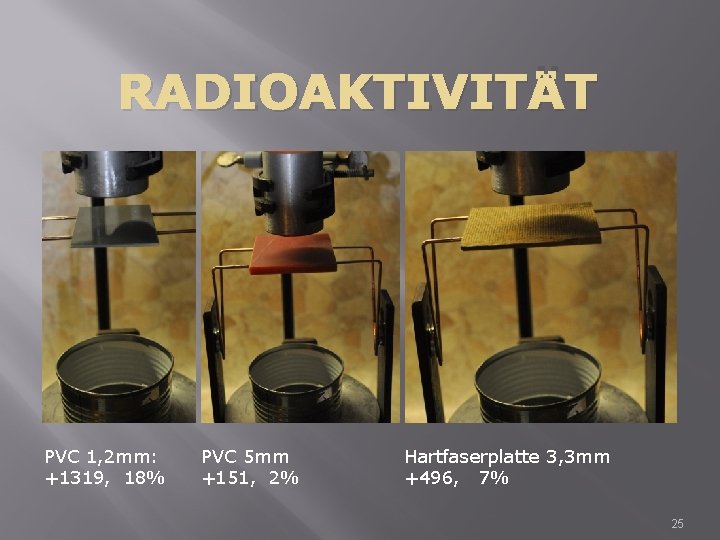 RADIOAKTIVITÄT

PVC 1,2mm:
+1319, 18%

PVC 5mm
+151, 2%

Hartfaserplatte 3,3mm
+496, 7%

25